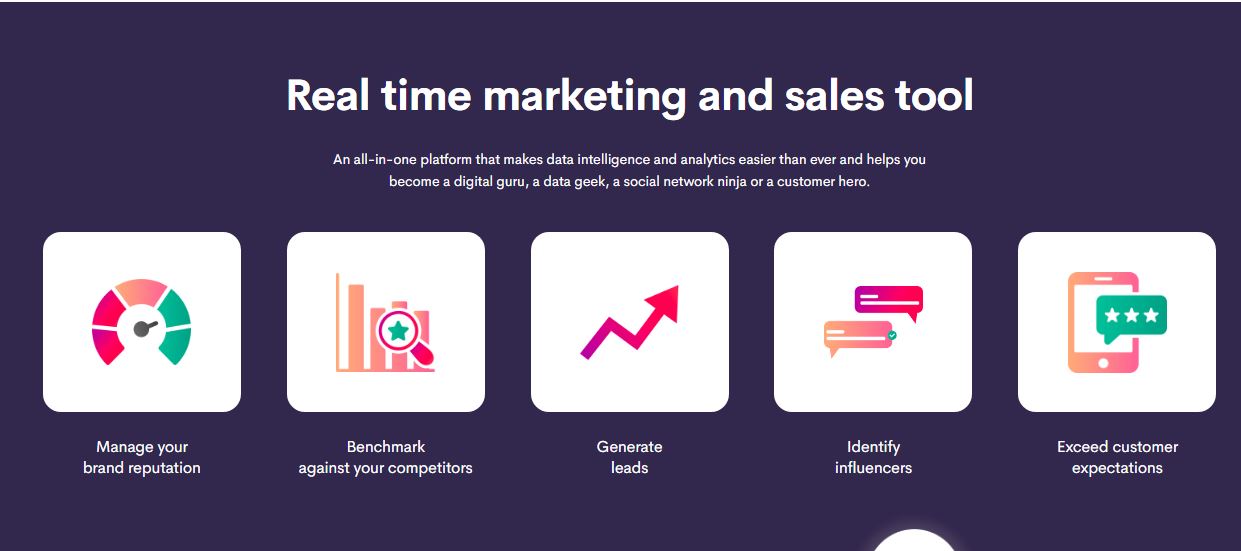 Real time marketing and sales tool

An all-in-one platform that makes data intelligence and analytics easier than ever and helps you become a digital guru, a data geek, a social network ninja or a customer hero.

Manage your brand reputation

Benchmark against your competitors

Generate leads

Identify influencers

Exceed customer expectations